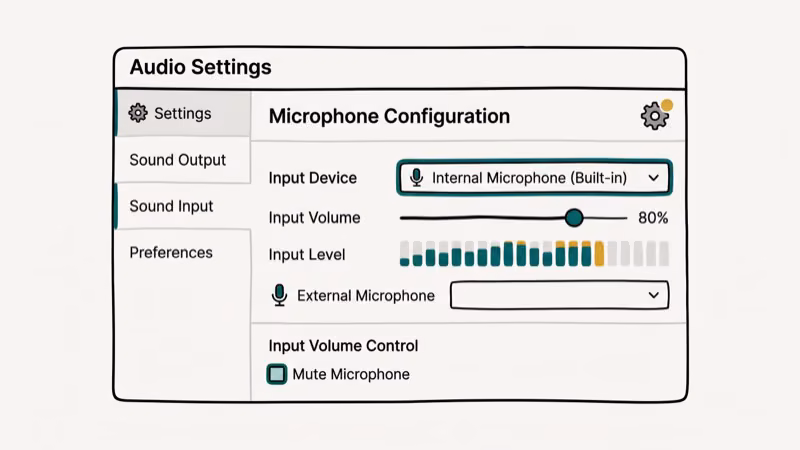 Audio Settings

Settings
Sound Output
Sound Input
Preferences

Microphone Configuration

Input Device
Internal Microphone (Built-in)
Input Volume
80%
Input Level
External Microphone

Input Volume Control
Mute Microphone